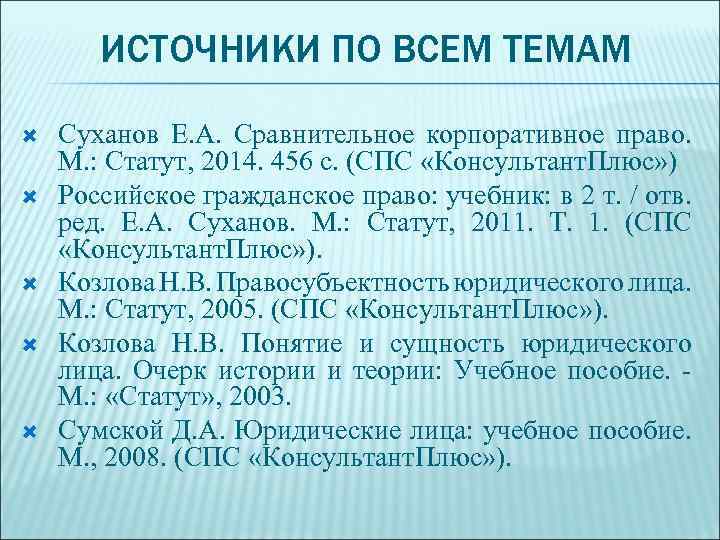 ИСТОЧНИКИ ПО ВСЕМ ТЕМАМ

Суханов Е.А. Сравнительное корпоративное право. М.: Статут, 2014. 456 с. (СПС «КонсультантПлюс»)

Российское гражданское право: учебник: в 2 т. / отв. ред. Е.А. Суханов. М.: Статут, 2011. Т. 1. (СПС «КонсультантПлюс»).

Козлова Н.В. Правосубъектность юридического лица. М.: Статут, 2005. (СПС «КонсультантПлюс»).

Козлова Н.В. Понятие и сущность юридического лица. Очерк истории и теории: Учебное пособие. - М.: «Статут», 2003.

Сумской Д.А. Юридические лица: учебное пособие. М., 2008. (СПС «КонсультантПлюс»).